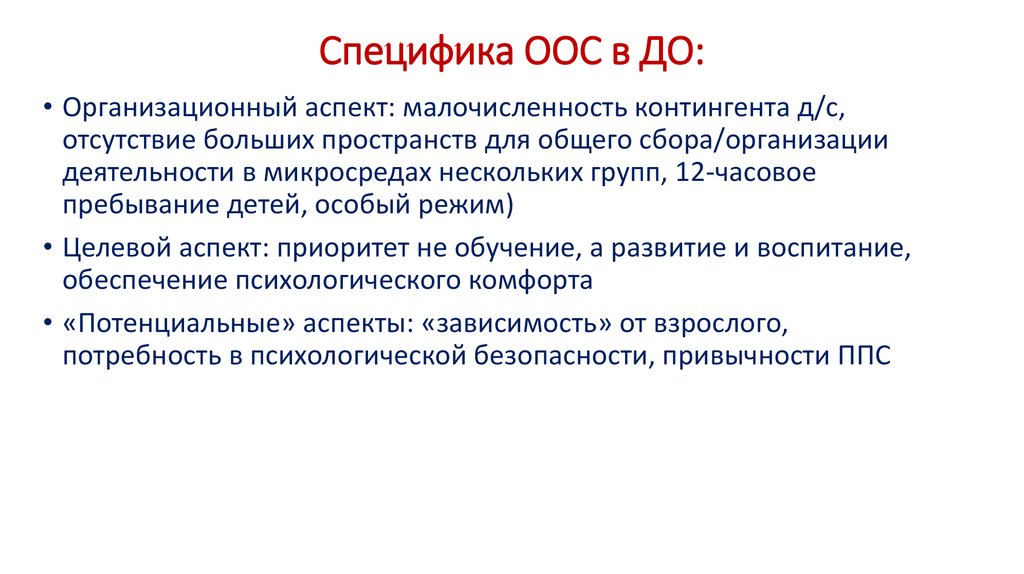 Специфика ООС в ДО:

• Организационный аспект: малочисленность контингента д/с, отсутствие больших пространств для общего сбора/организации деятельности в микросредах нескольких групп, 12-часовое пребывание детей, особый режим)

• Целевой аспект: приоритет не обучение, а развитие и воспитание, обеспечение психологического комфорта

• «Потенциальные» аспекты: «зависимость» от взрослого, потребность в психологической безопасности, привычности ППС